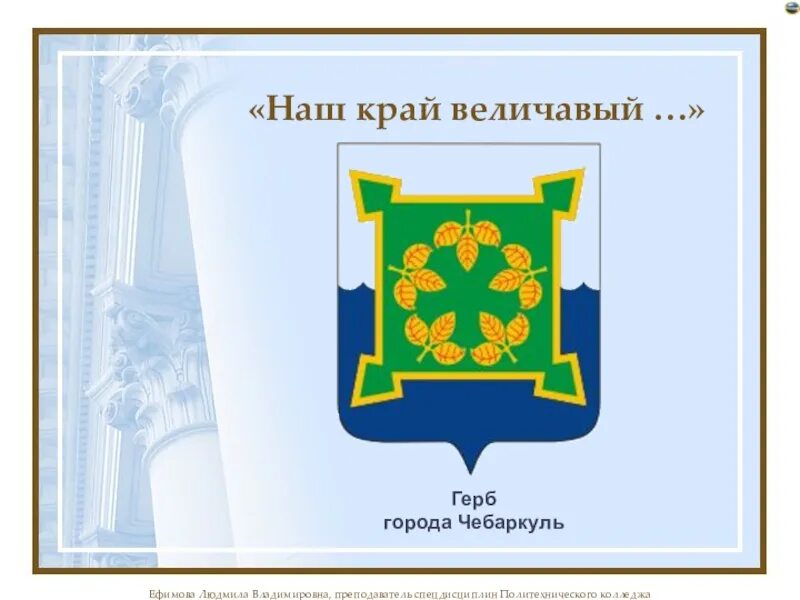 «Наш край величавый …»

Герб
города Чебаркуль

Ефимова Людмила Владимировна, преподаватель спецдисциплин Политехнического колледжа